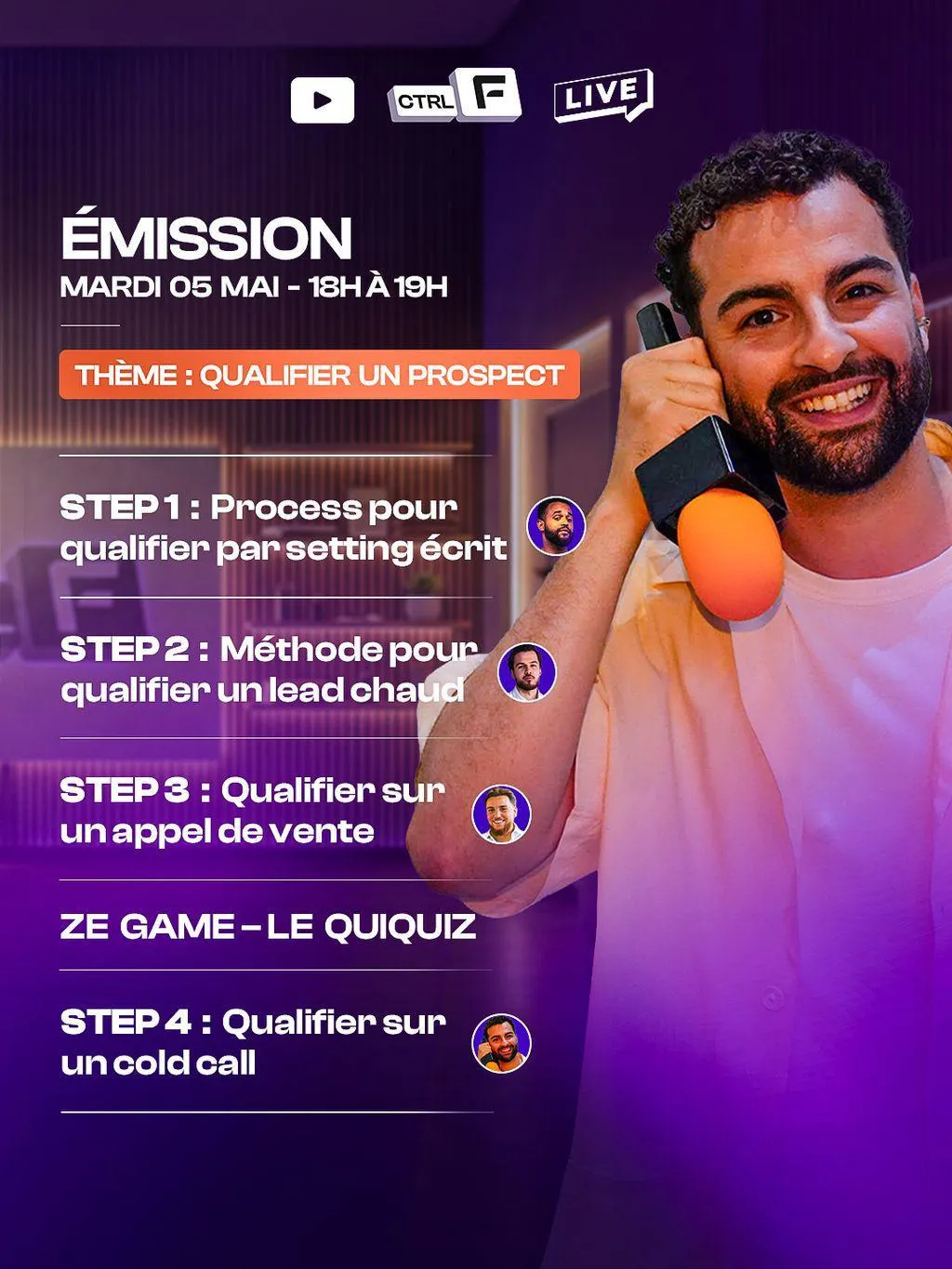 CTRL F LIVE

ÉMISSION
MARDI 05 MAI - 18H À 19H

THÈME : QUALIFIER UN PROSPECT

STEP 1 : Process pour qualifier par setting écrit

STEP 2 : Méthode pour qualifier un lead chaud

STEP 3 : Qualifier sur un appel de vente

ZE GAME – LE QUIQUIZ

STEP 4 : Qualifier sur un cold call